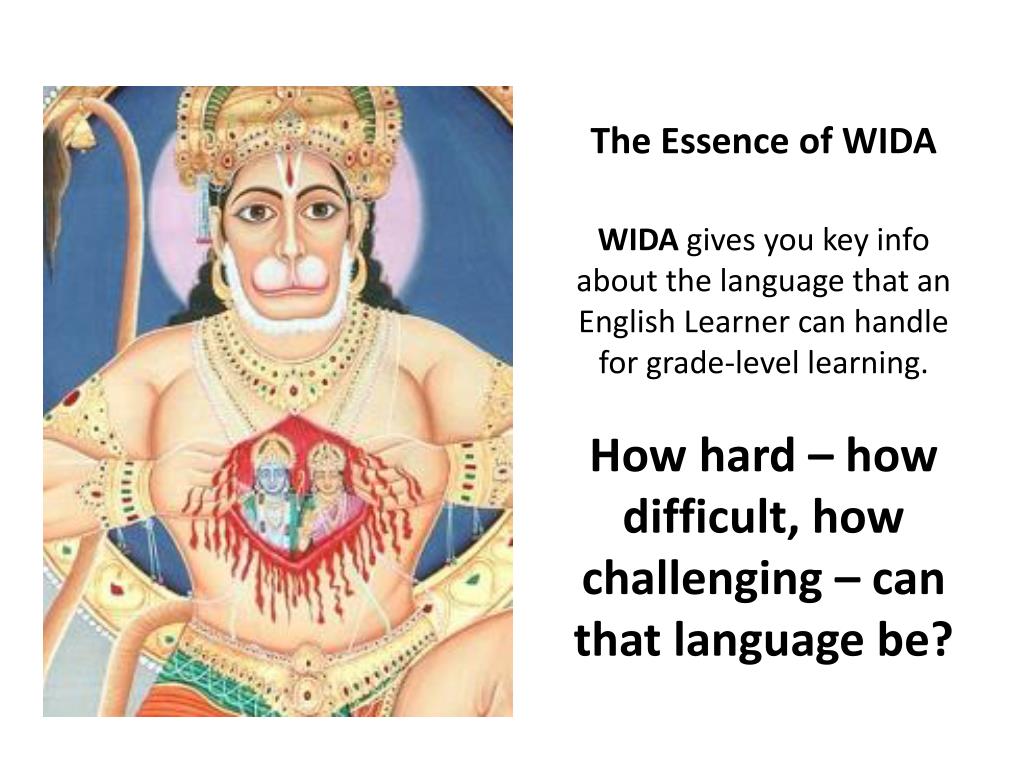 The Essence of WIDA

WIDA gives you key info about the language that an English Learner can handle for grade-level learning.

How hard – how difficult, how challenging – can that language be?